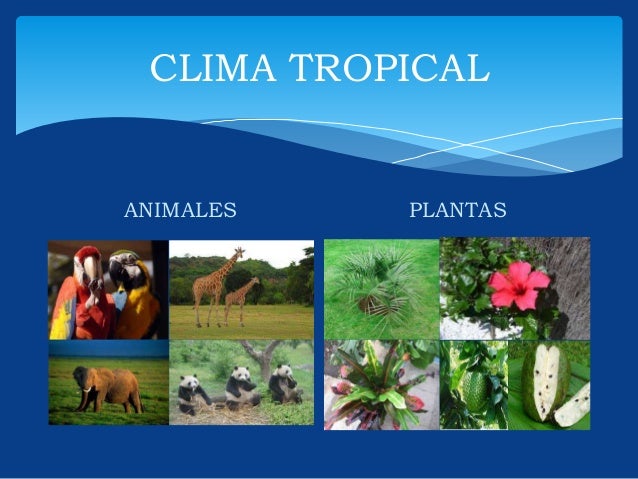 CLIMA TROPICAL

ANIMALES

PLANTAS